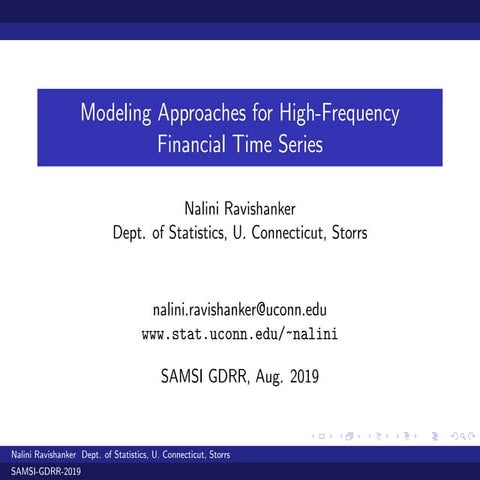 Modeling Approaches for High-Frequency Financial Time Series

Nalini Ravishanker
Dept. of Statistics, U. Connecticut, Storrs

nalini.ravishanker@uconn.edu
www.stat.uconn.edu/~nalini

SAMSI GDRR, Aug. 2019

Nalini Ravishanker Dept. of Statistics, U. Connecticut, Storrs
SAMSI-GDRR-2019